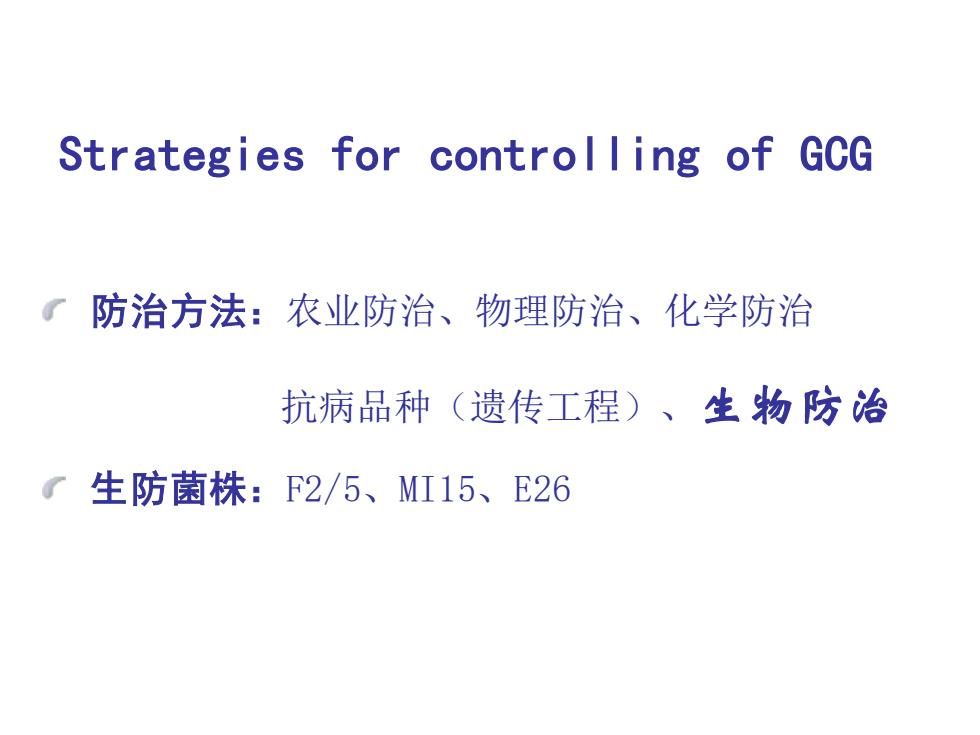 Strategies for controlling of GCG

防治方法：农业防治、物理防治、化学防治

抗病品种（遗传工程）、生物防治

生防菌株：F2/5、MI15、E26